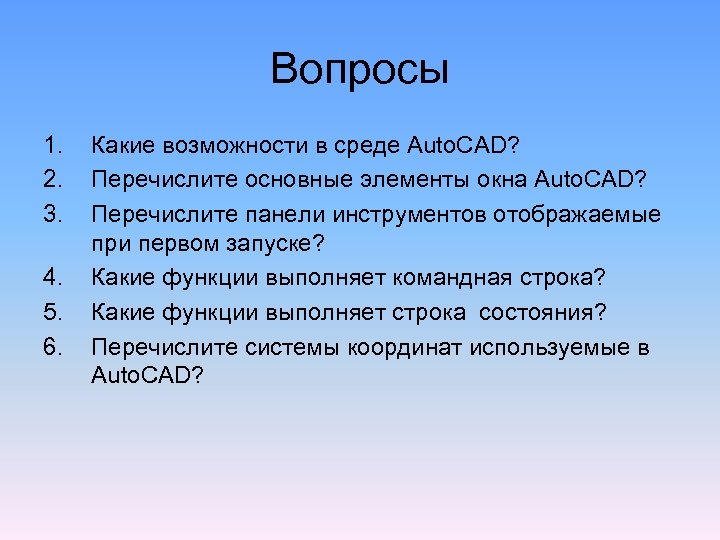 Вопросы

1. Какие возможности в среде AutoCAD?
2. Перечислите основные элементы окна AutoCAD?
3. Перечислите панели инструментов отображаемые при первом запуске?
4. Какие функции выполняет командная строка?
5. Какие функции выполняет строка состояния?
6. Перечислите системы координат используемые в AutoCAD?